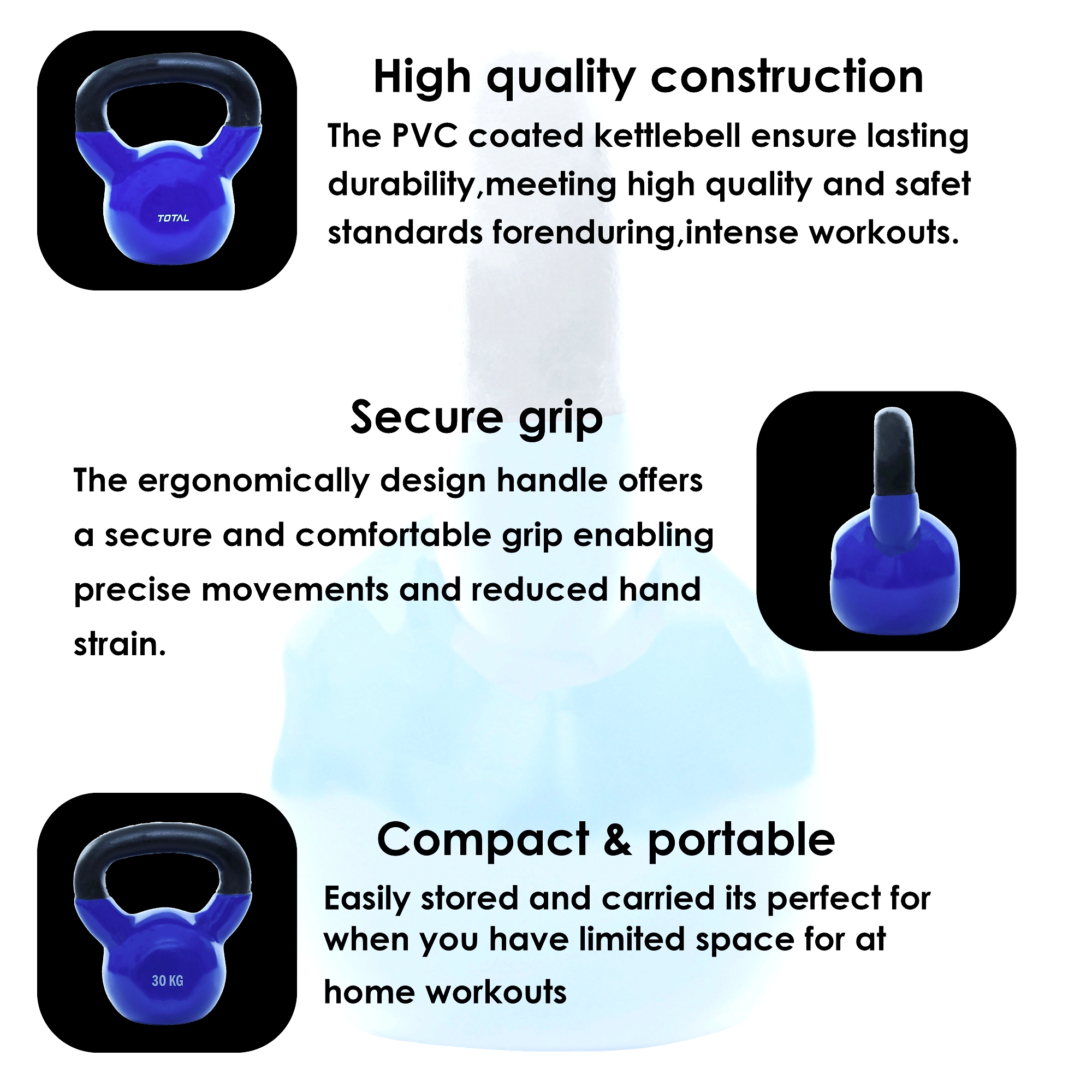 TOTAL

High quality construction

The PVC coated kettlebell ensure lasting durability,meeting high quality and safet standards forenduring,intense workouts.

Secure grip

The ergonomically design handle offers a secure and comfortable grip enabling precise movements and reduced hand strain.

30 KG

Compact & portable

Easily stored and carried its perfect for when you have limited space for at home workouts